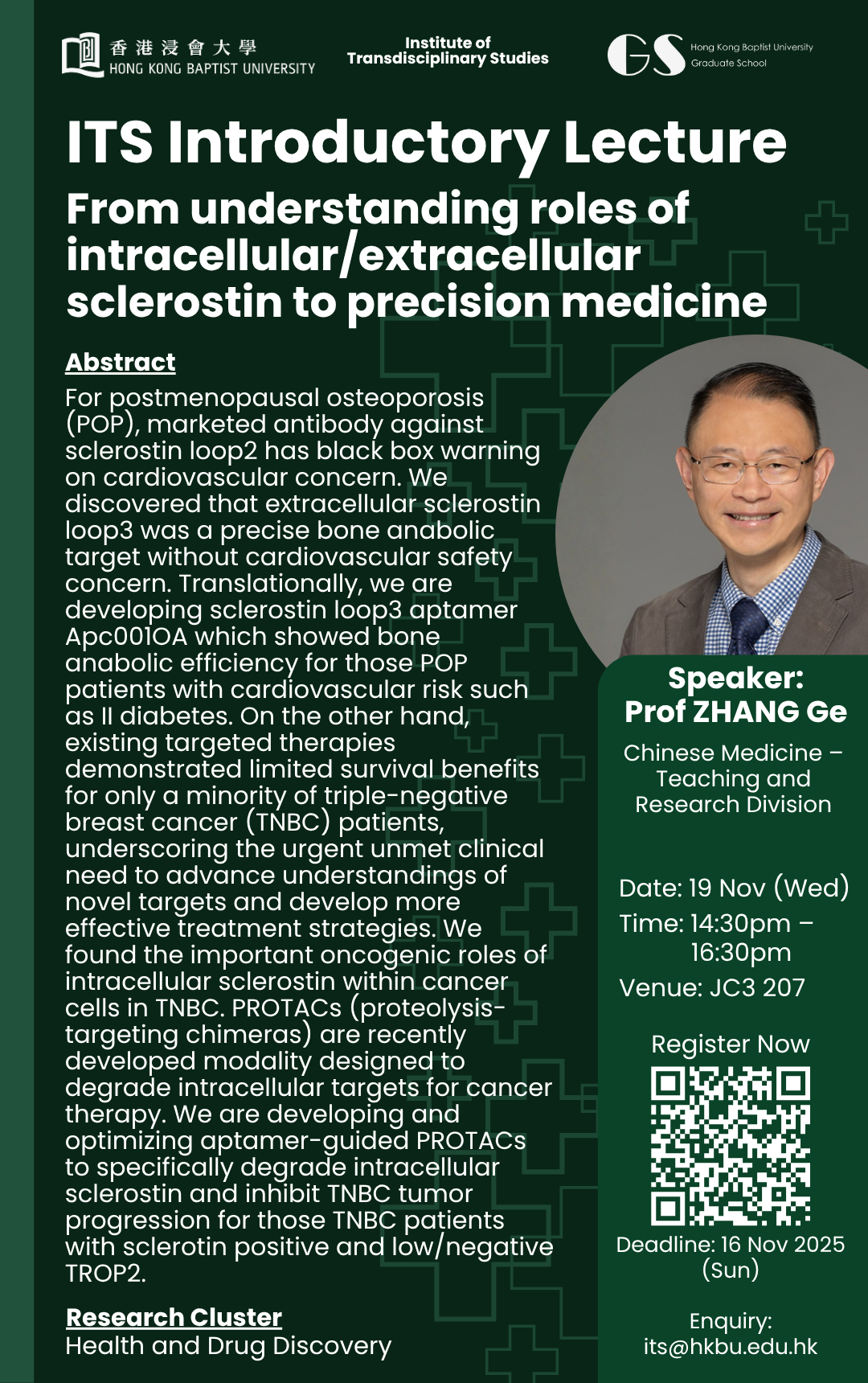 香港浸會大學
HONG KONG BAPTIST UNIVERSITY

Institute of Transdisciplinary Studies

GS Hong Kong Baptist University Graduate School

ITS Introductory Lecture

From understanding roles of intracellular/extracellular sclerostin to precision medicine

Abstract

For postmenopausal osteoporosis (POP), marketed antibody against sclerostin loop2 has black box warning on cardiovascular concern. We discovered that extracellular sclerostin loop3 was a precise bone anabolic target without cardiovascular safety concern. Translationally, we are developing sclerostin loop3 aptamer Apc001OA which showed bone anabolic efficiency for those POP patients with cardiovascular risk such as II diabetes. On the other hand, existing targeted therapies demonstrated limited survival benefits for only a minority of triple-negative breast cancer (TNBC) patients, underscoring the urgent unmet clinical need to advance understandings of novel targets and develop more effective treatment strategies. We found the important oncogenic roles of intracellular sclerostin within cancer cells in TNBC. PROTACs (proteolysis-targeting chimeras) are recently developed modality designed to degrade intracellular targets for cancer therapy. We are developing and optimizing aptamer-guided PROTACs to specifically degrade intracellular sclerostin and inhibit TNBC tumor progression for those TNBC patients with sclerotin positive and low/negative TROP2.

Research Cluster
Health and Drug Discovery

Speaker:
Prof ZHANG Ge

Chinese Medicine – Teaching and Research Division

Date: 19 Nov (Wed)
Time: 14:30pm – 16:30pm
Venue: JC3 207

Register Now

Deadline: 16 Nov 2025 (Sun)

Enquiry:
its@hkbu.edu.hk